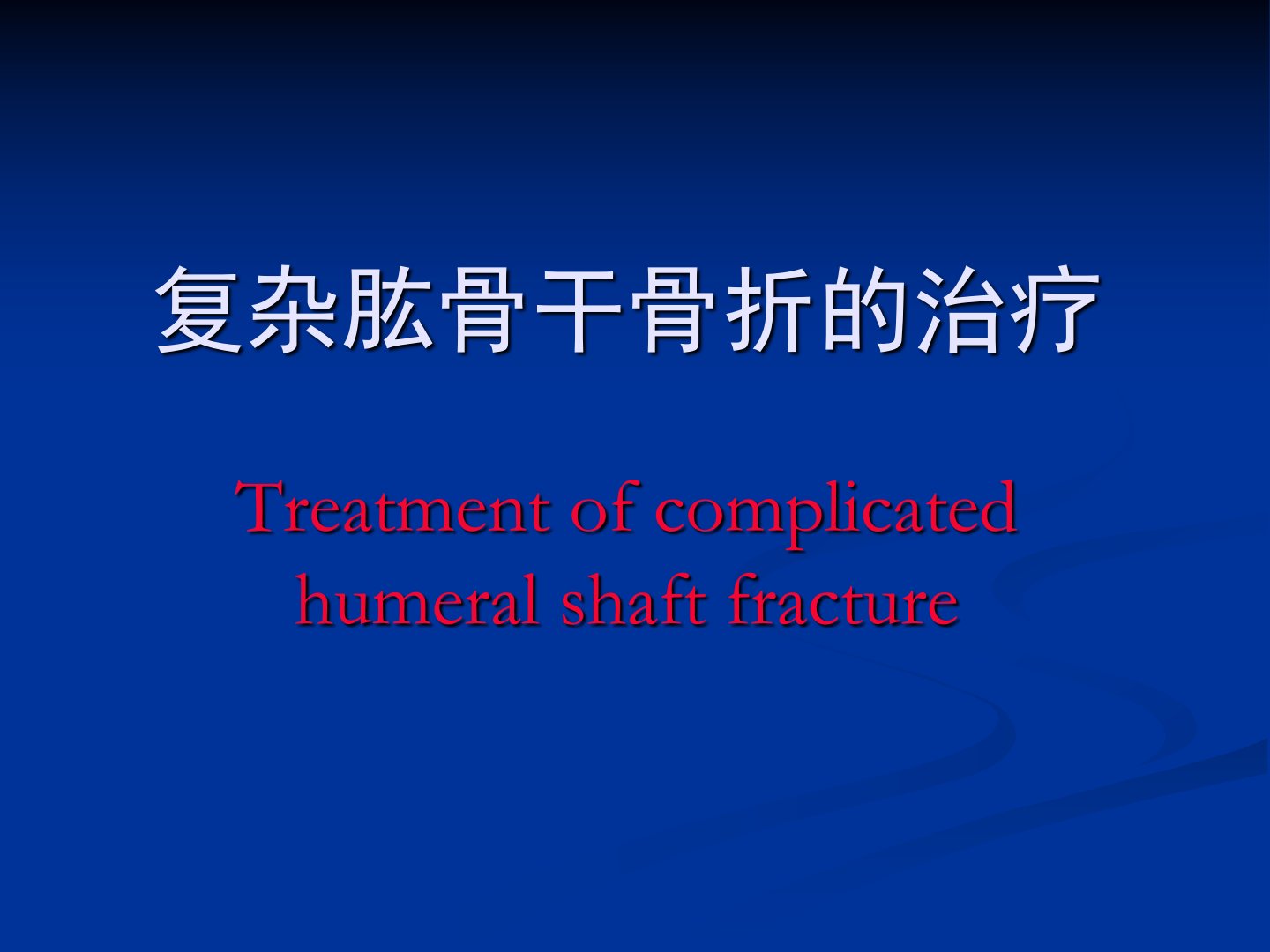 复杂肱骨干骨折的治疗

Treatment of complicated humeral shaft fracture